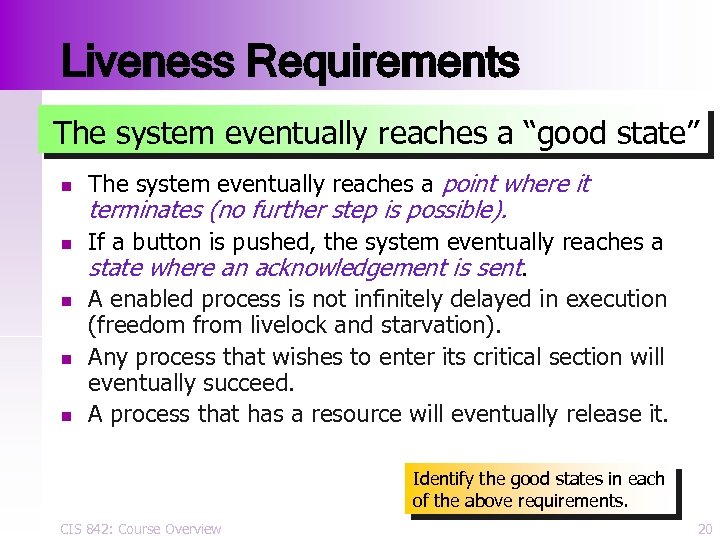 Liveness Requirements

The system eventually reaches a “good state”

- The system eventually reaches a point where it terminates (no further step is possible).
- If a button is pushed, the system eventually reaches a state where an acknowledgement is sent.
- A enabled process is not infinitely delayed in execution (freedom from livelock and starvation).
- Any process that wishes to enter its critical section will eventually succeed.
- A process that has a resource will eventually release it.

Identify the good states in each of the above requirements.

CIS 842: Course Overview

20